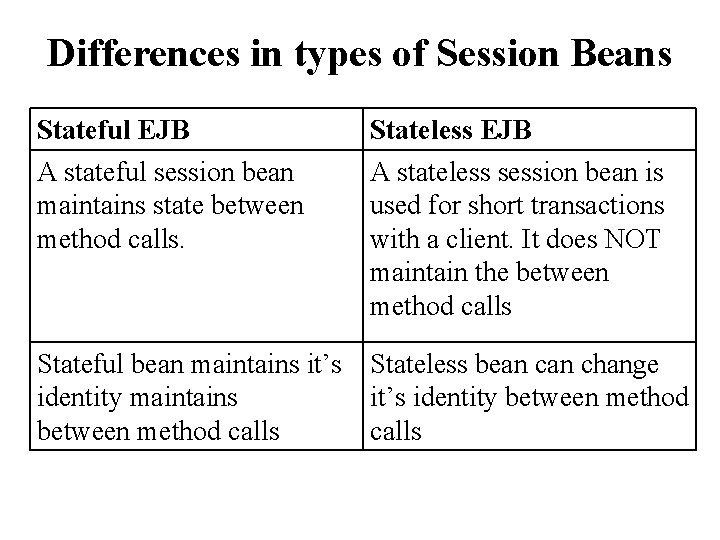 Differences in types of Session Beans

| Stateful EJB | Stateless EJB |
|---|---|
| A stateful session bean maintains state between method calls. | A stateless session bean is used for short transactions with a client. It does NOT maintain the between method calls |
| Stateful bean maintains it’s identity maintains between method calls | Stateless bean can change it’s identity between method calls |